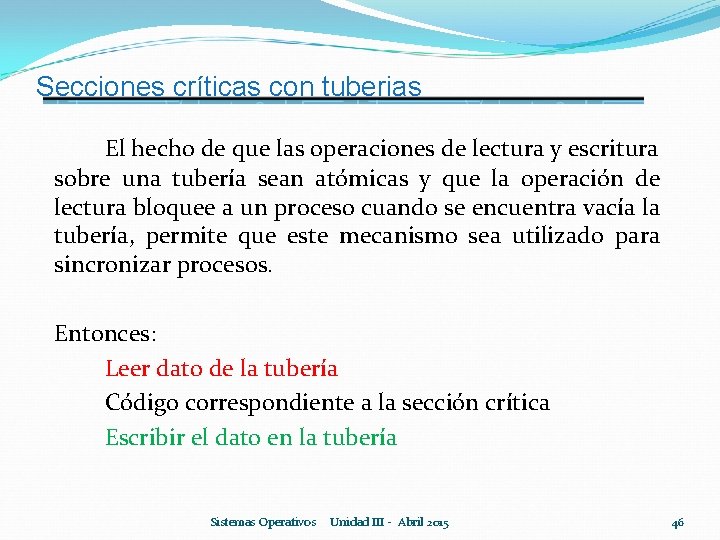 Secciones críticas con tuberias

El hecho de que las operaciones de lectura y escritura sobre una tubería sean atómicas y que la operación de lectura bloquee a un proceso cuando se encuentra vacía la tubería, permite que este mecanismo sea utilizado para sincronizar procesos.

Entonces:
Leer dato de la tubería
Código correspondiente a la sección crítica
Escribir el dato en la tubería

Sistemas Operativos Unidad III - Abril 2015 46